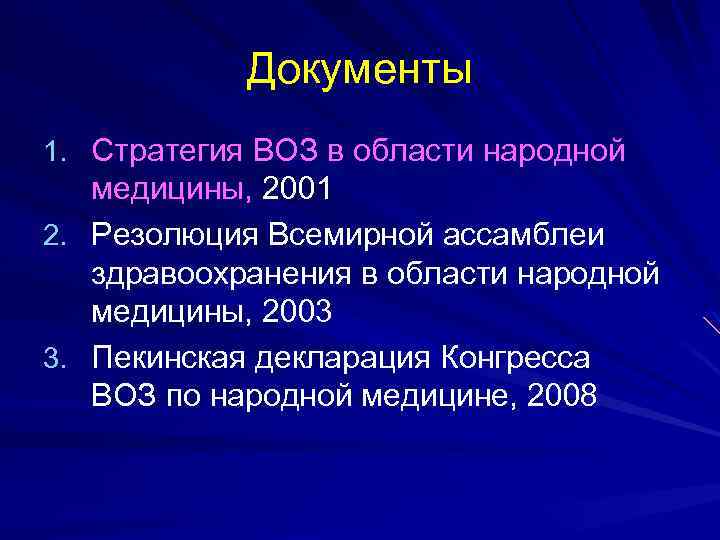 Документы

1. Стратегия ВОЗ в области народной медицины, 2001
2. Резолюция Всемирной ассамблеи здравоохранения в области народной медицины, 2003
3. Пекинская декларация Конгресса ВОЗ по народной медицине, 2008